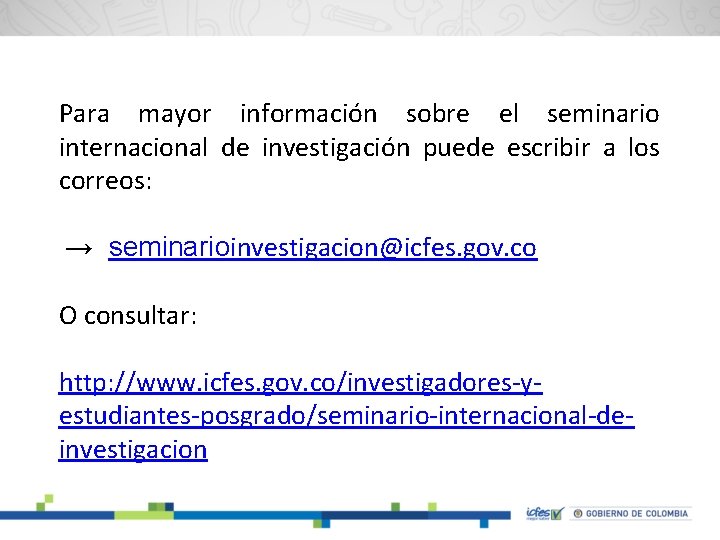 Para mayor información sobre el seminario internacional de investigación puede escribir a los correos:

→ seminarioinvestigacion@icfes.gov.co

O consultar:

http://www.icfes.gov.co/investigadores-y-estudiantes-posgrado/seminario-internacional-de-investigacion

icfes mejor saber

GOBIERNO DE COLOMBIA